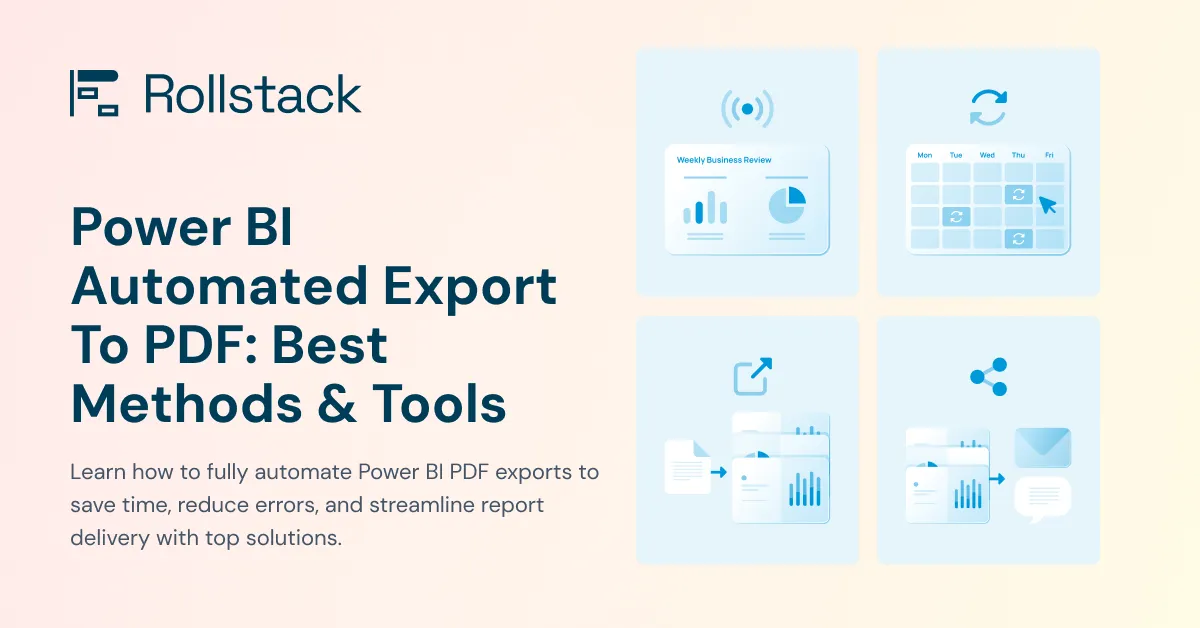 Rollstack

Power BI Automated Export To PDF: Best Methods & Tools

Learn how to fully automate Power BI PDF exports to save time, reduce errors, and streamline report delivery with top solutions.

Weekly Business Review

Mon Tue Wed Thu Fri